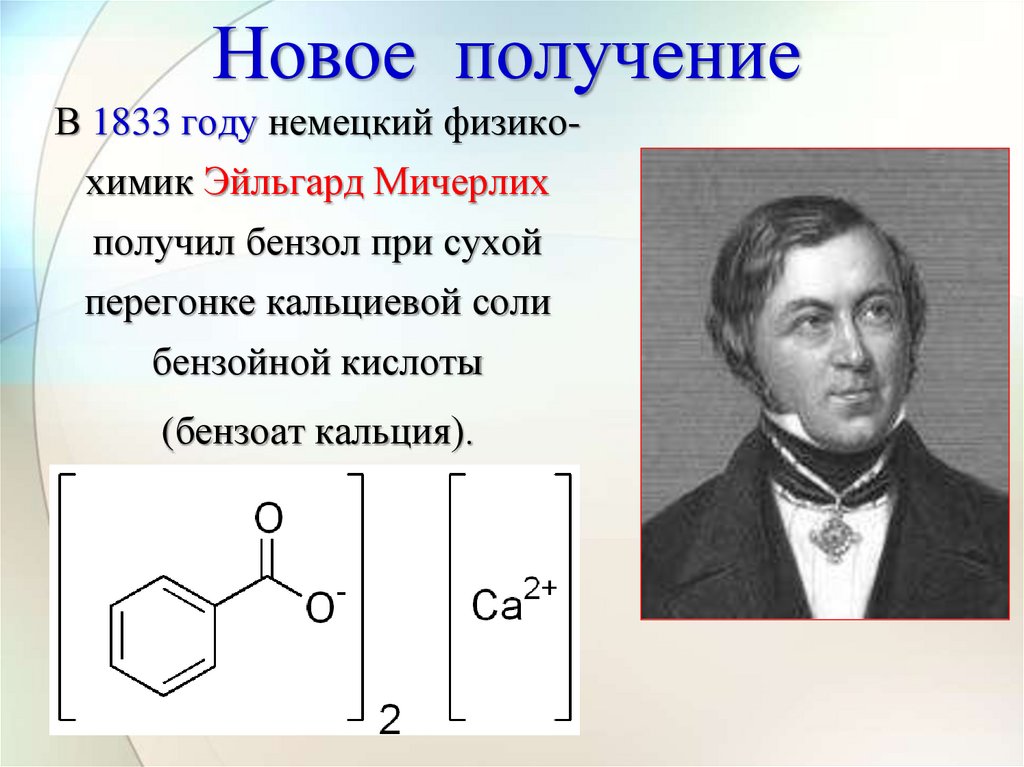 Новое получение

В 1833 году немецкий физико-химик Эйльгард Мичерлих получил бензол при сухой перегонке кальциевой соли бензойной кислоты

(бензоат кальция).

O

$O^-$

2

$Ca^{2+}$